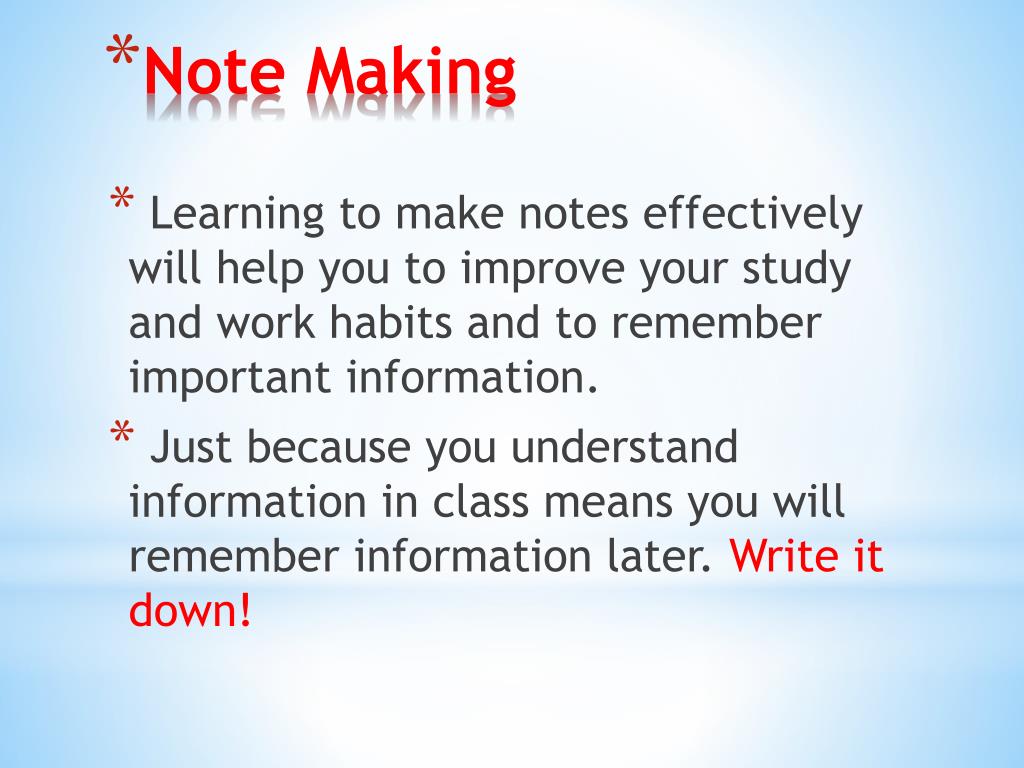 *Note Making

* Learning to make notes effectively will help you to improve your study and work habits and to remember important information.

* Just because you understand information in class means you will remember information later. Write it down!